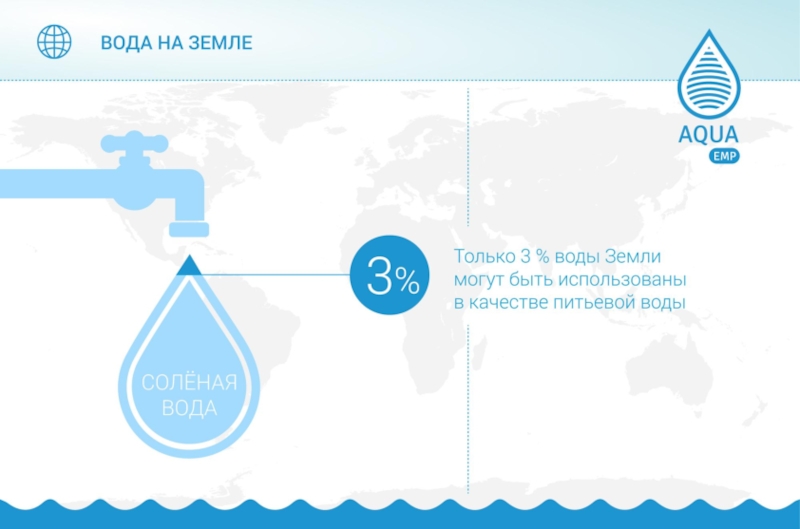 ВОДА НА ЗЕМЛЕ

AQUA
EMP

3%

Только 3 % воды Земли могут быть использованы в качестве питьевой воды

СОЛЁНАЯ ВОДА